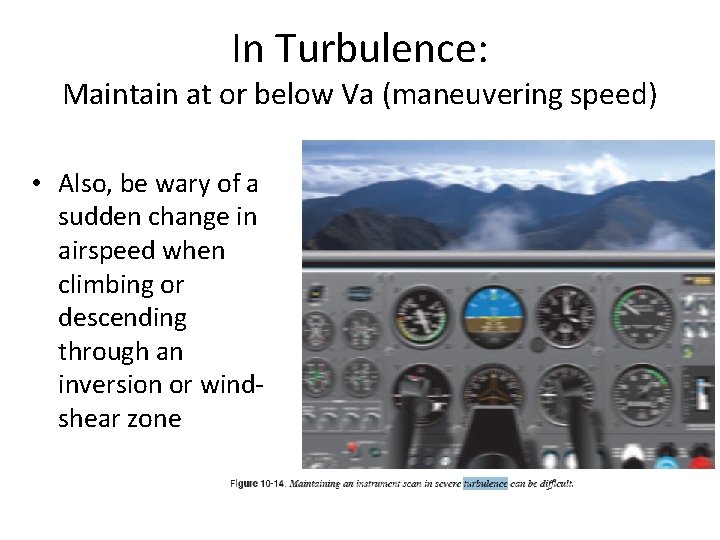 In Turbulence:
Maintain at or below Va (maneuvering speed)

• Also, be wary of a sudden change in airspeed when climbing or descending through an inversion or wind-shear zone

Figure 10-14. Maintaining an instrument scan in severe turbulence can be difficult.